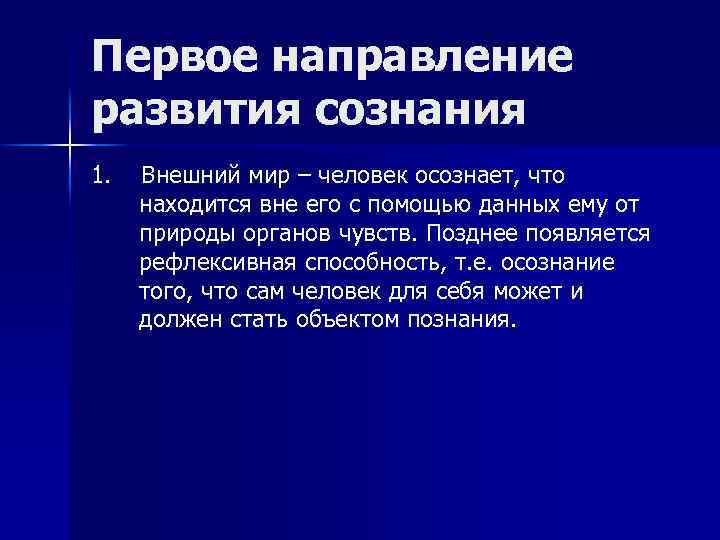 Первое направление развития сознания

1. Внешний мир – человек осознает, что находится вне его с помощью данных ему от природы органов чувств. Позднее появляется рефлексивная способность, т.е. осознание того, что сам человек для себя может и должен стать объектом познания.